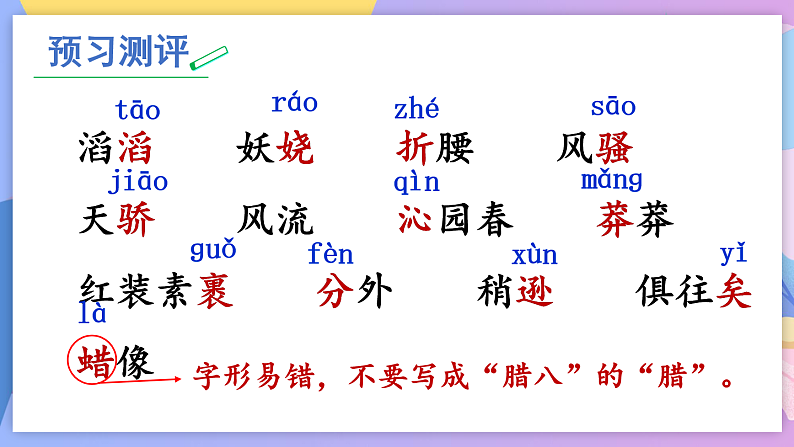 预习测评

tāo 滔滔　ráo 妖娆　zhé 折腰　sāo 风骚

jiāo 天骄　风流　qìn 沁园春　mǎng 莽莽

guǒ 红装素裹　fèn 分外　xùn 稍逊　yǐ 俱往矣

là 蜡像 字形易错，不要写成“腊八”的“腊”。